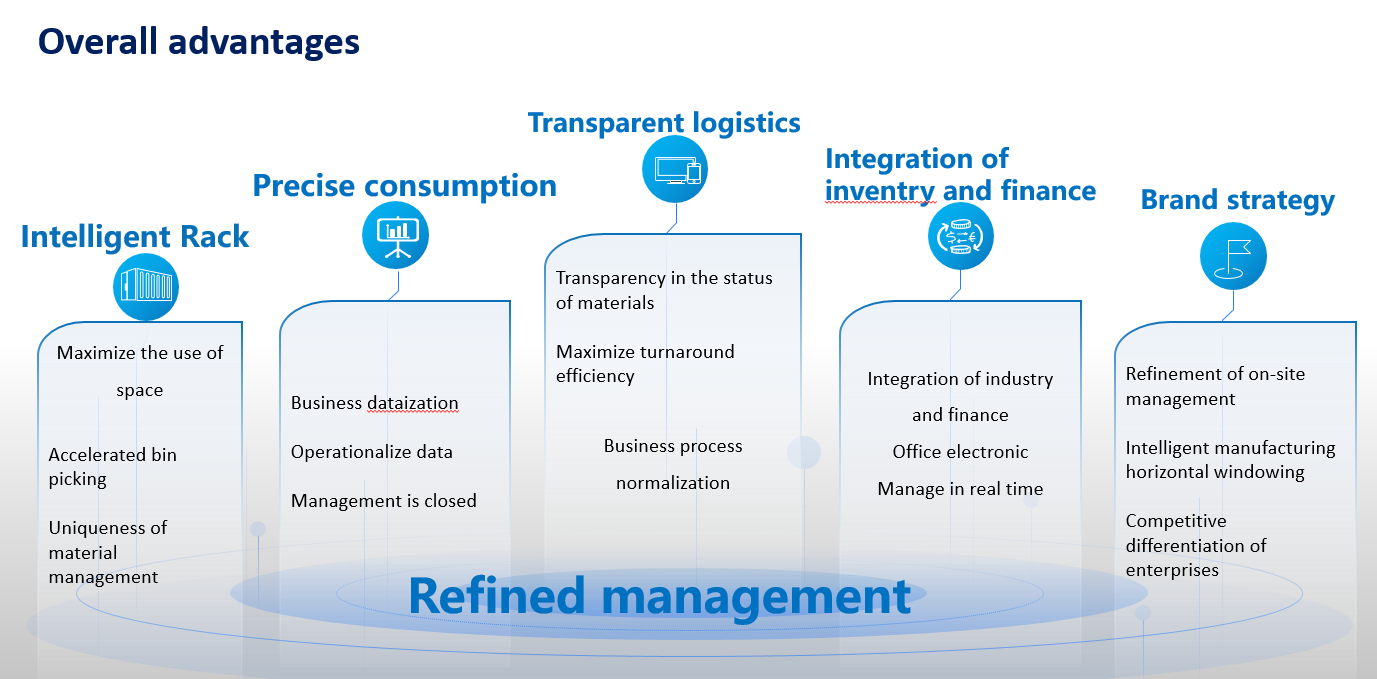 Overall advantages

Intelligent Rack

Maximize the use of space

Accelerated bin picking

Uniqueness of material management

Precise consumption

Business dataization

Operationalize data

Management is closed

Transparent logistics

Transparency in the status of materials

Maximize turnaround efficiency

Business process normalization

Integration of inventry and finance

Integration of industry and finance

Office electronic

Manage in real time

Brand strategy

Refinement of on-site management

Intelligent manufacturing horizontal windowing

Competitive differentiation of enterprises

Refined management